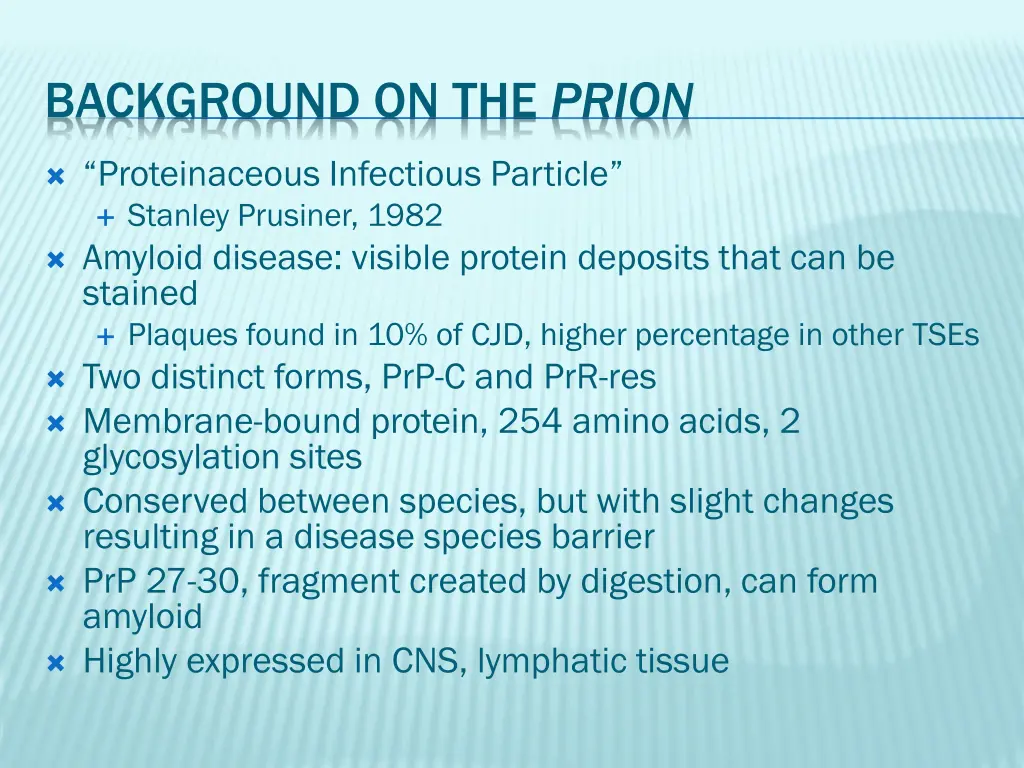 BACKGROUND ON THE PRION

“Proteinaceous Infectious Particle”

Stanley Prusiner, 1982

Amyloid disease: visible protein deposits that can be stained

Plaques found in 10% of CJD, higher percentage in other TSEs

Two distinct forms, PrP-C and PrR-res

Membrane-bound protein, 254 amino acids, 2 glycosylation sites

Conserved between species, but with slight changes resulting in a disease species barrier

PrP 27-30, fragment created by digestion, can form amyloid

Highly expressed in CNS, lymphatic tissue